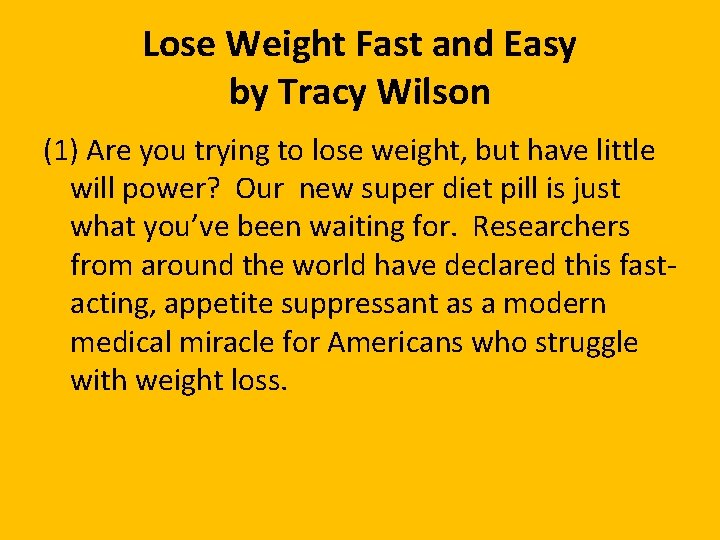 Lose Weight Fast and Easy
by Tracy Wilson

(1) Are you trying to lose weight, but have little will power? Our new super diet pill is just what you've been waiting for. Researchers from around the world have declared this fast-acting, appetite suppressant as a modern medical miracle for Americans who struggle with weight loss.